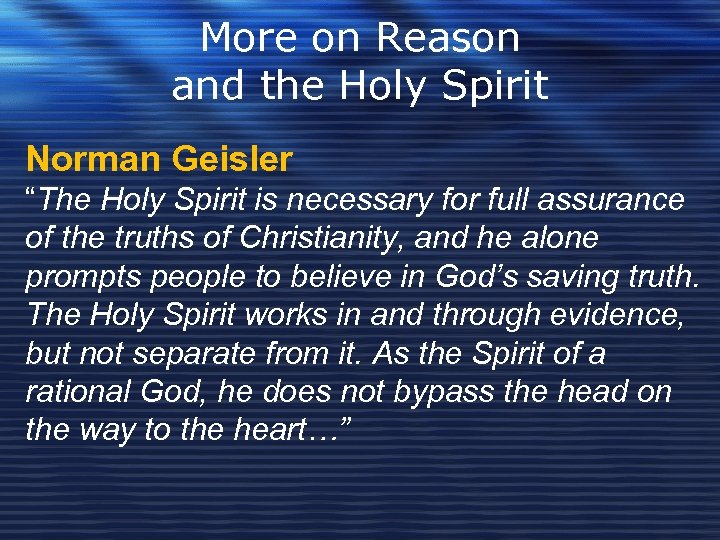 More on Reason and the Holy Spirit

Norman Geisler
“The Holy Spirit is necessary for full assurance of the truths of Christianity, and he alone prompts people to believe in God’s saving truth. The Holy Spirit works in and through evidence, but not separate from it. As the Spirit of a rational God, he does not bypass the head on the way to the heart…”